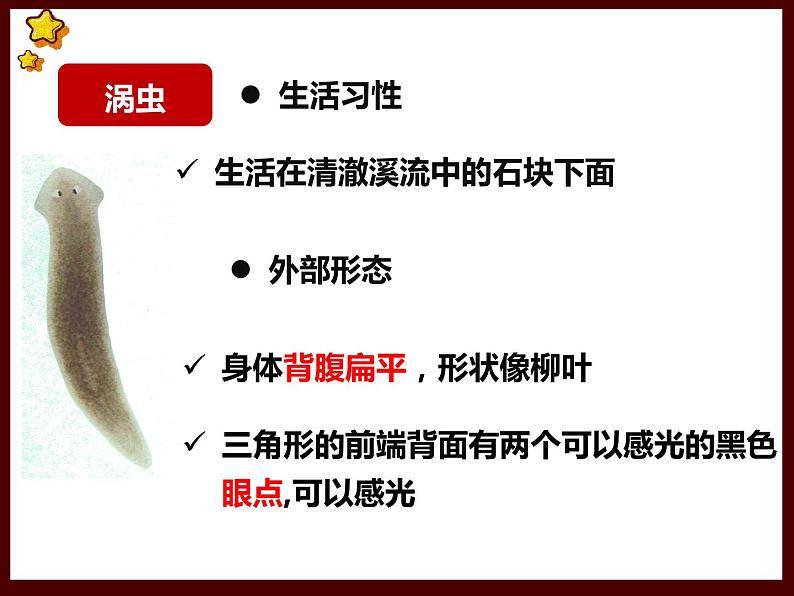 涡虫

● 生活习性

✓ 生活在清澈溪流中的石块下面

● 外部形态

✓ 身体背腹扁平，形状像柳叶

✓ 三角形的前端背面有两个可以感光的黑色眼点,可以感光